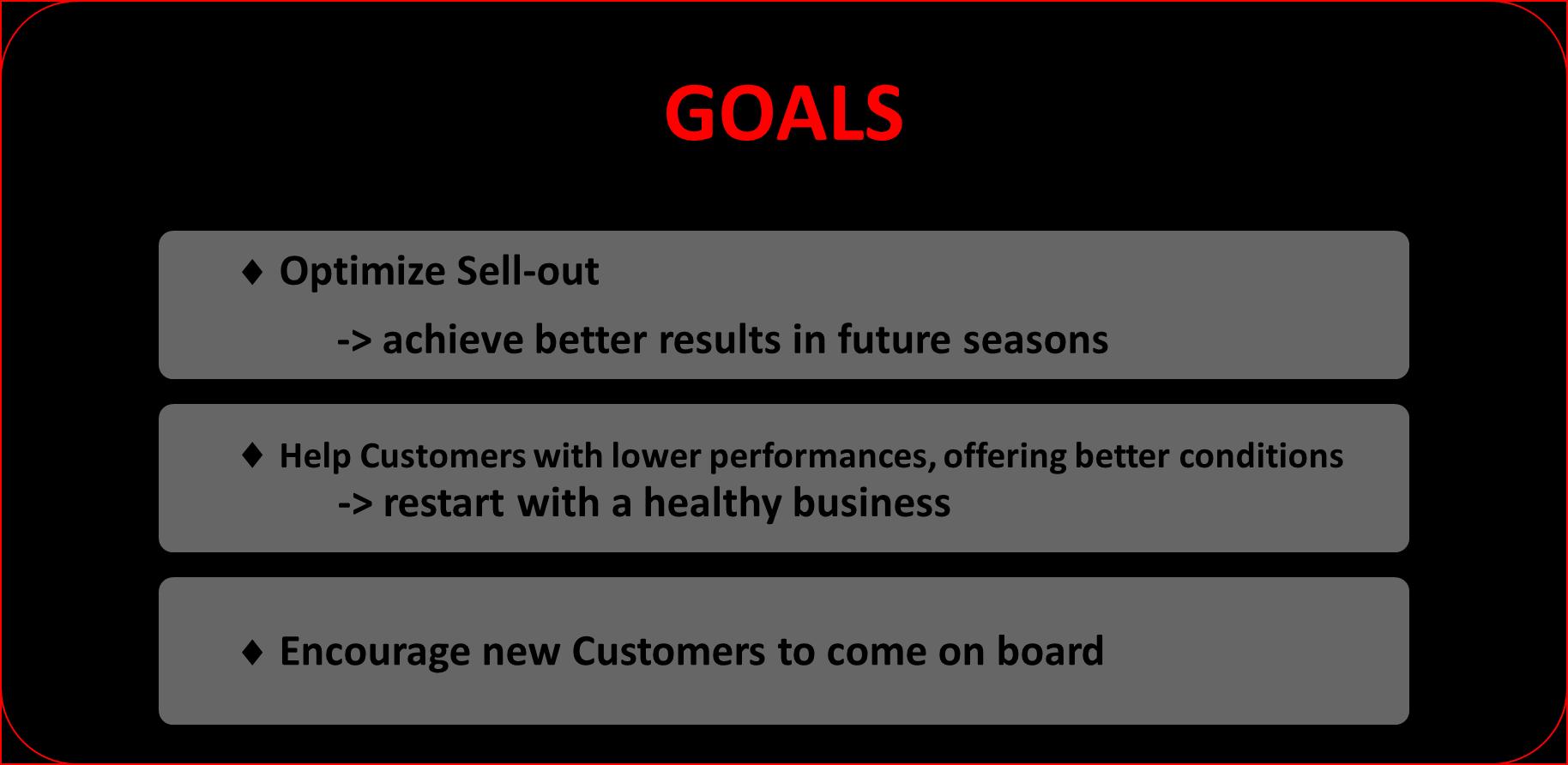 GOALS

♦ Optimize Sell-out

-> achieve better results in future seasons

♦ Help Customers with lower performances, offering better conditions

-> restart with a healthy business

♦ Encourage new Customers to come on board